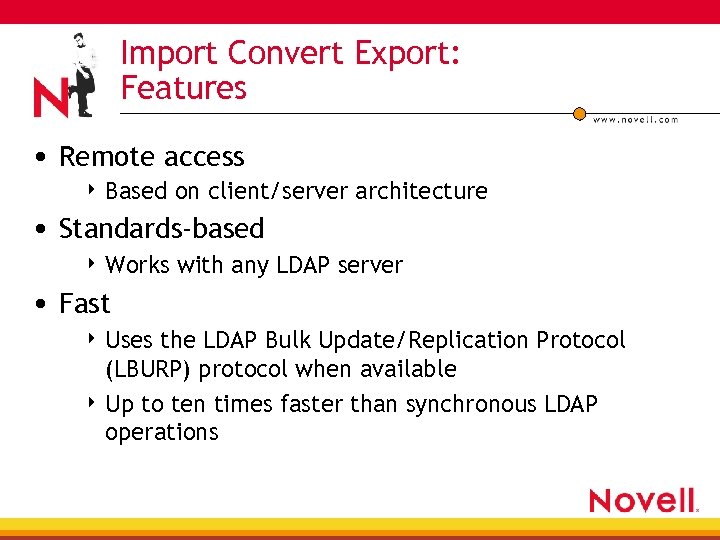 N

Import Convert Export: Features

www.novell.com

• Remote access
  ‣ Based on client/server architecture
• Standards-based
  ‣ Works with any LDAP server
• Fast
  ‣ Uses the LDAP Bulk Update/Replication Protocol (LBURP) protocol when available
  ‣ Up to ten times faster than synchronous LDAP operations

Novell.